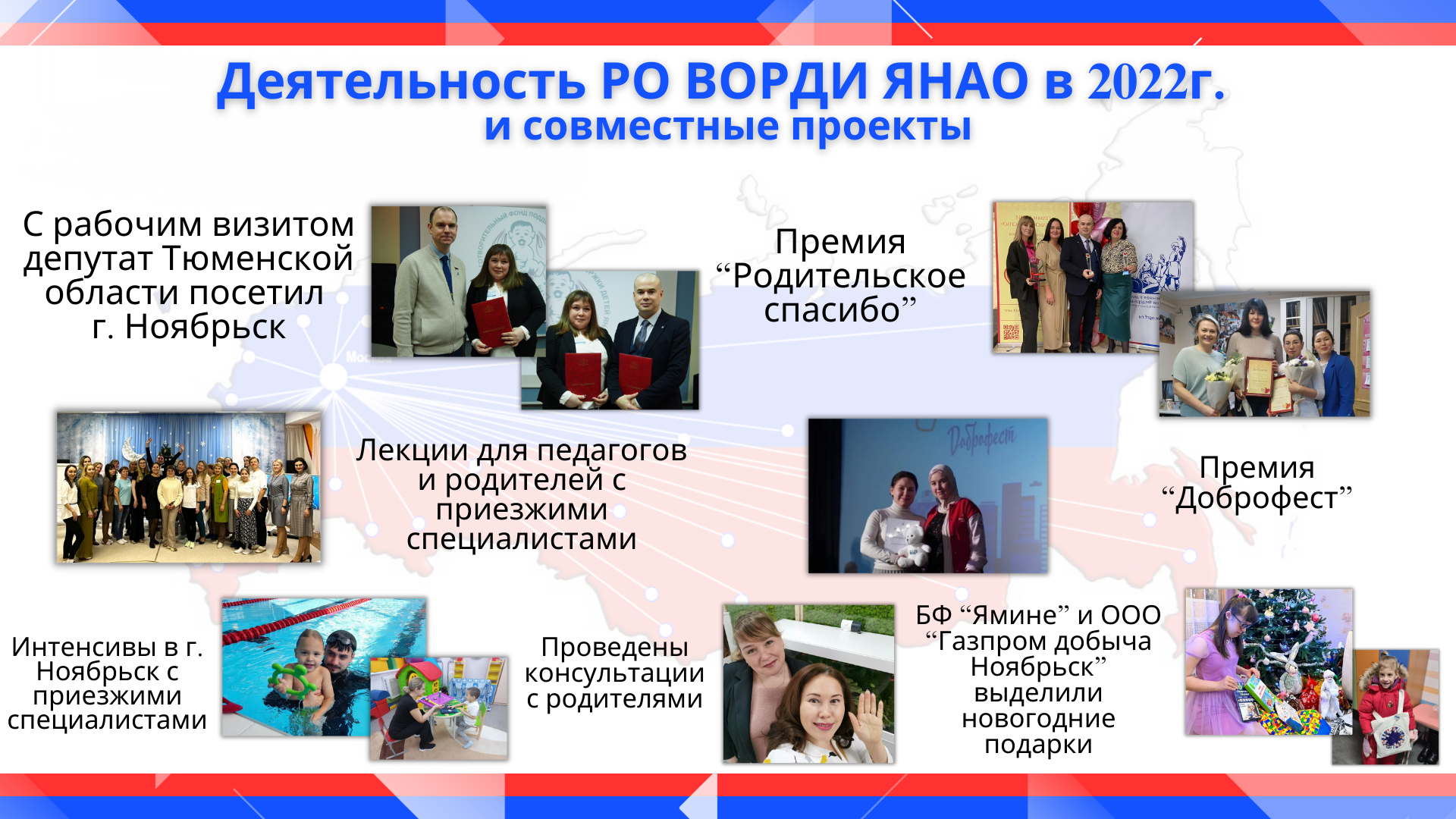 Деятельность РО ВОРДИ ЯНАО в 2022г.
и совместные проекты

С рабочим визитом депутат Тюменской области посетил г. Ноябрьск

Премия “Родительское спасибо”

Лекции для педагогов и родителей с приезжими специалистами

Добрафест

Премия “Доброфест”

Интенсивы в г. Ноябрьск с приезжими специалистами

Проведены консультации с родителями

БФ “Ямине” и ООО “Газпром добыча Ноябрьск” выделили новогодние подарки